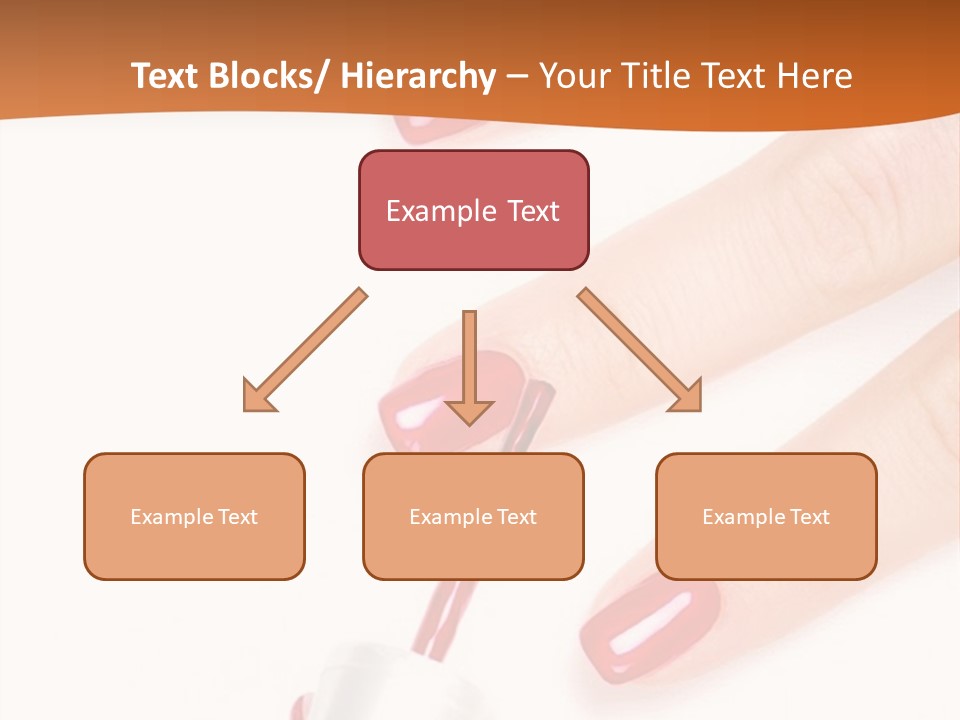 Text Blocks/ Hierarchy – Your Title Text Here

Example Text

Example Text

Example Text

Example Text